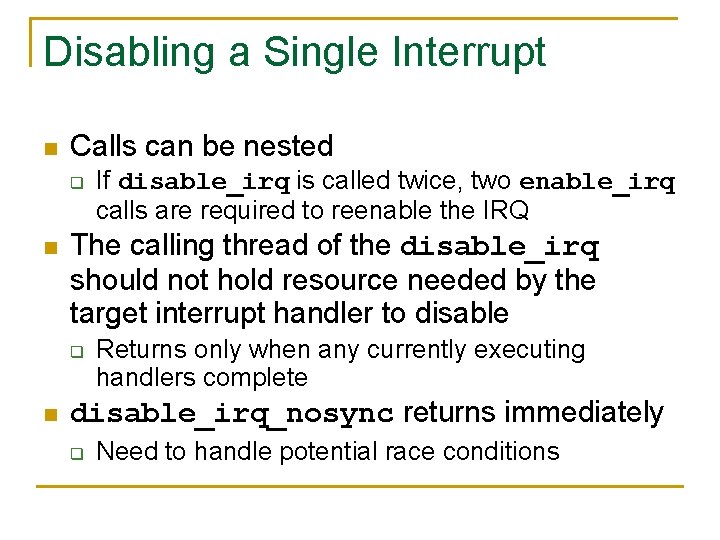 Disabling a Single Interrupt

Calls can be nested

If disable_irq is called twice, two enable_irq calls are required to reenable the IRQ

The calling thread of the disable_irq should not hold resource needed by the target interrupt handler to disable

Returns only when any currently executing handlers complete

disable_irq_nosync returns immediately

Need to handle potential race conditions